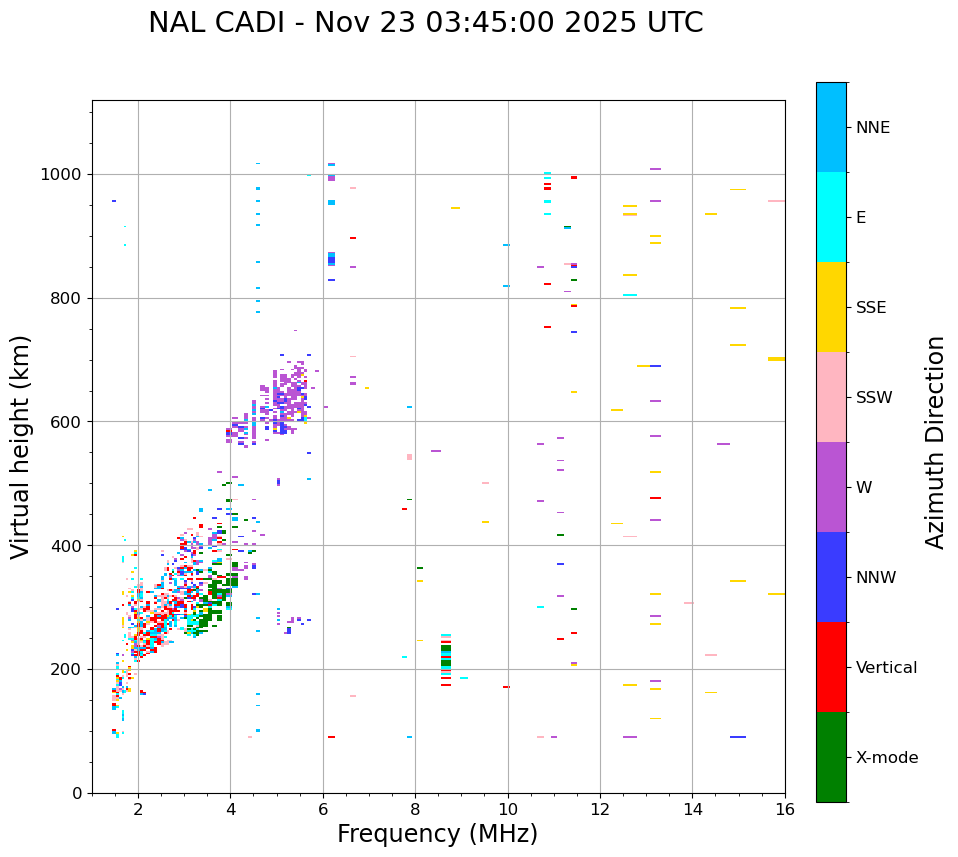 NAL CADI - Nov 23 03:45:00 2025 UTC

Virtual height (km)

1000
800
600
400
200
0

2
4
6
8
10
12
14
16

Frequency (MHz)

NNE
E
SSE
SSW
W
NNW
Vertical
X-mode

Azimuth Direction